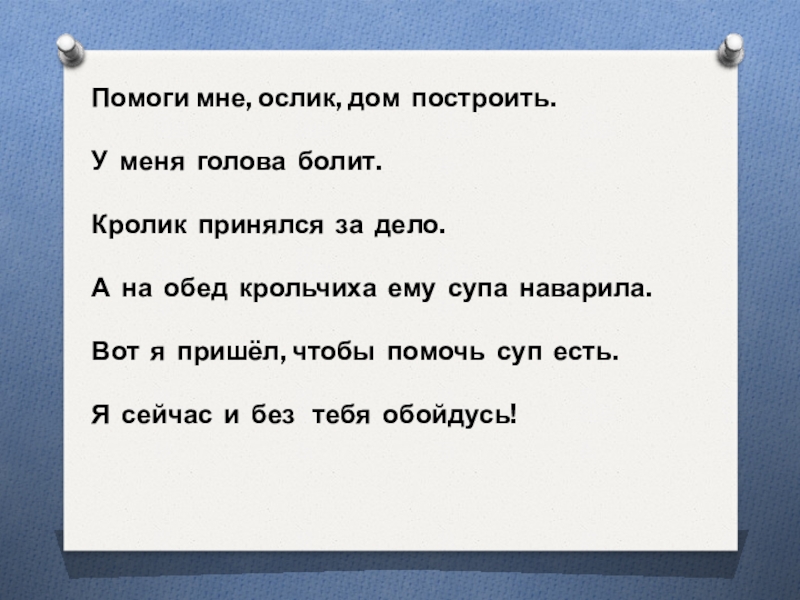 Помоги мне, ослик, дом построить.

У меня голова болит.

Кролик принялся за дело.

А на обед крольчиха ему супа наварила.

Вот я пришёл, чтобы помочь суп есть.

Я сейчас и без тебя обойдусь!